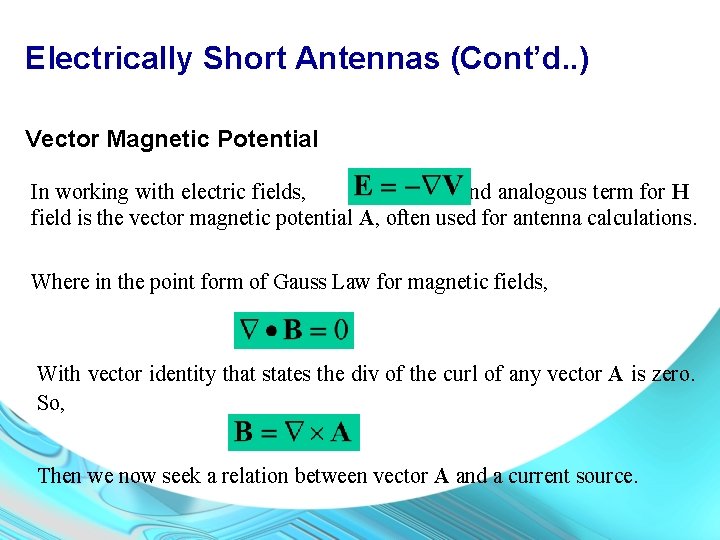 Electrically Short Antennas (Cont'd..)

Vector Magnetic Potential

In working with electric fields, $\mathbf{E} = -\nabla \mathbf{V}$ nd analogous term for **H** field is the vector magnetic potential **A**, often used for antenna calculations.

Where in the point form of Gauss Law for magnetic fields,

$\nabla \bullet \mathbf{B} = 0$

With vector identity that states the div of the curl of any vector **A** is zero. So,

$\mathbf{B} = \nabla \times \mathbf{A}$

Then we now seek a relation between vector **A** and a current source.